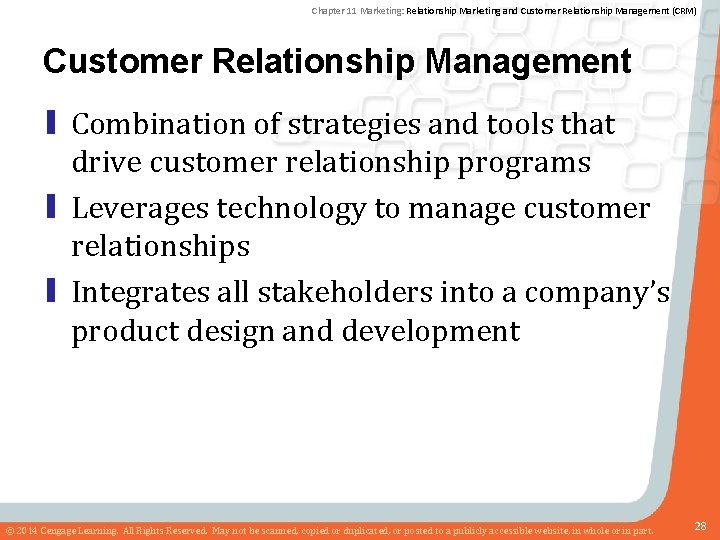 Chapter 11 Marketing: Relationship Marketing and Customer Relationship Management (CRM)

Customer Relationship Management

Combination of strategies and tools that drive customer relationship programs

Leverages technology to manage customer relationships

Integrates all stakeholders into a company's product design and development

© 2014 Cengage Learning. All Rights Reserved. May not be scanned, copied or duplicated, or posted to a publicly accessible website, in whole or in part.

28